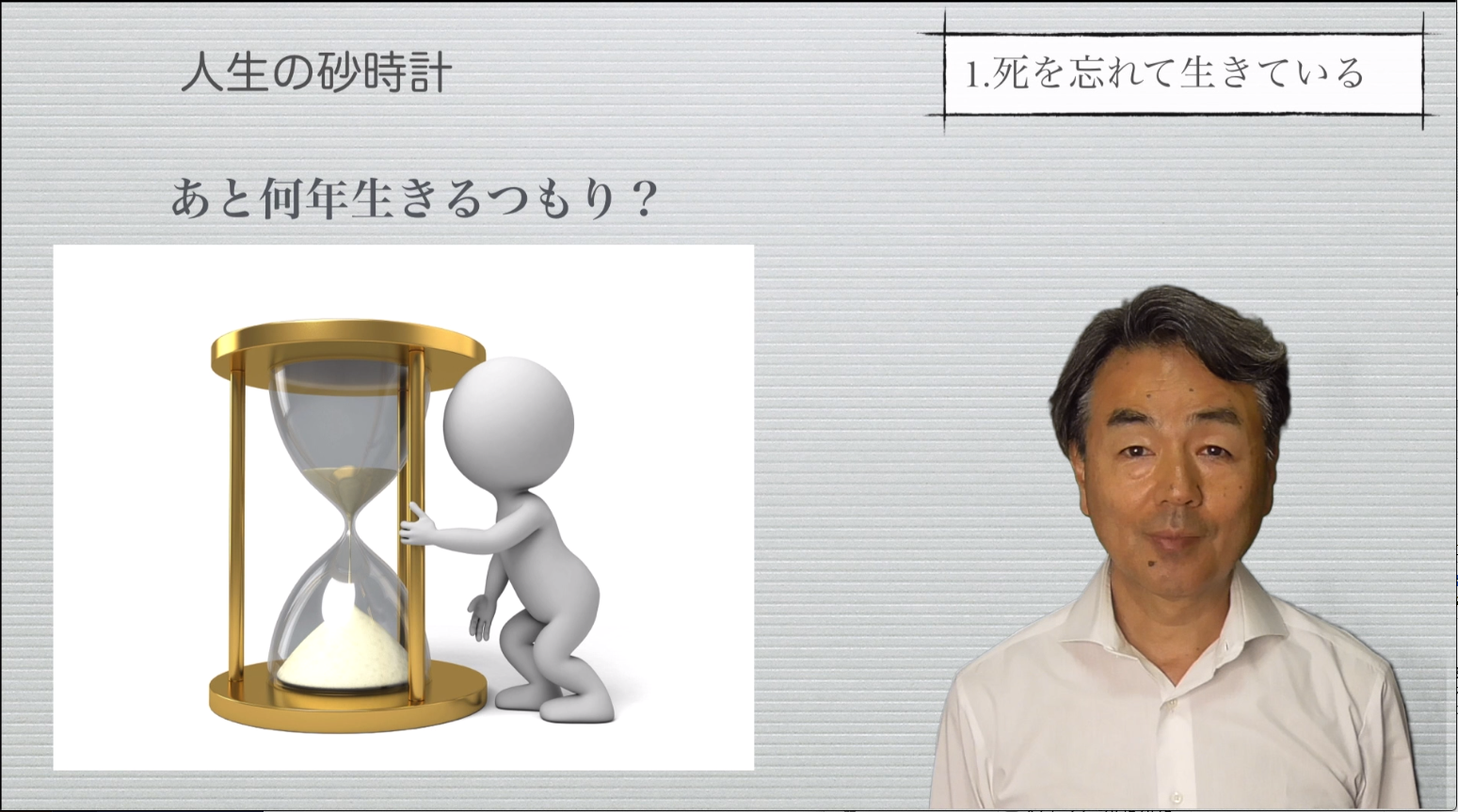 人生の砂時計

1.死を忘れて生きている

あと何年生きるつもり？